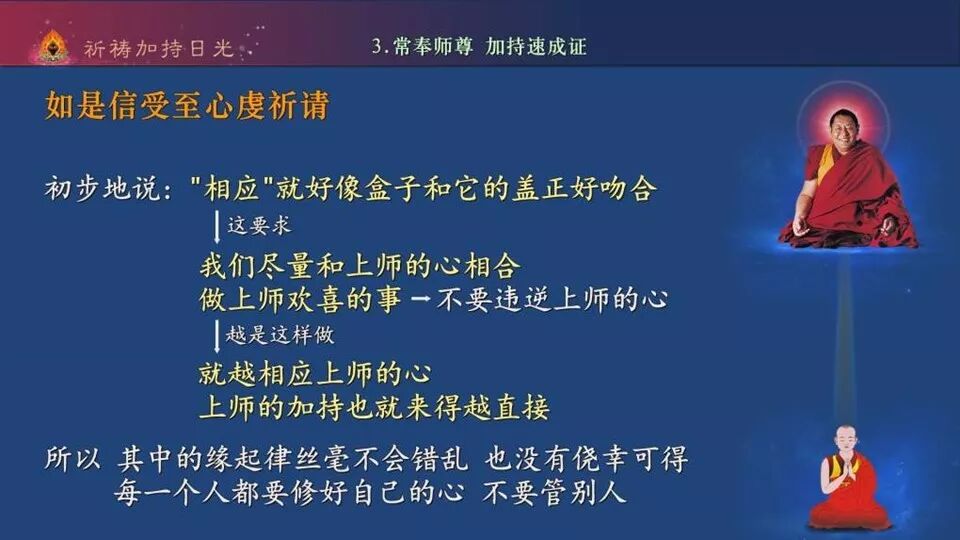 祈祷加持日光

3.常奉师尊 加持速成证

如是信受至心虔祈请

初步地说："相应"就好像盒子和它的盖正好吻合

这要求

我们尽量和上师的心相合
做上师欢喜的事 → 不要违逆上师的心

越是这样做

就越相应上师的心
上师的加持也就来得越直接

所以 其中的缘起律丝毫不会错乱 也没有侥幸可得
每一个人都要修好自己的心 不要管别人